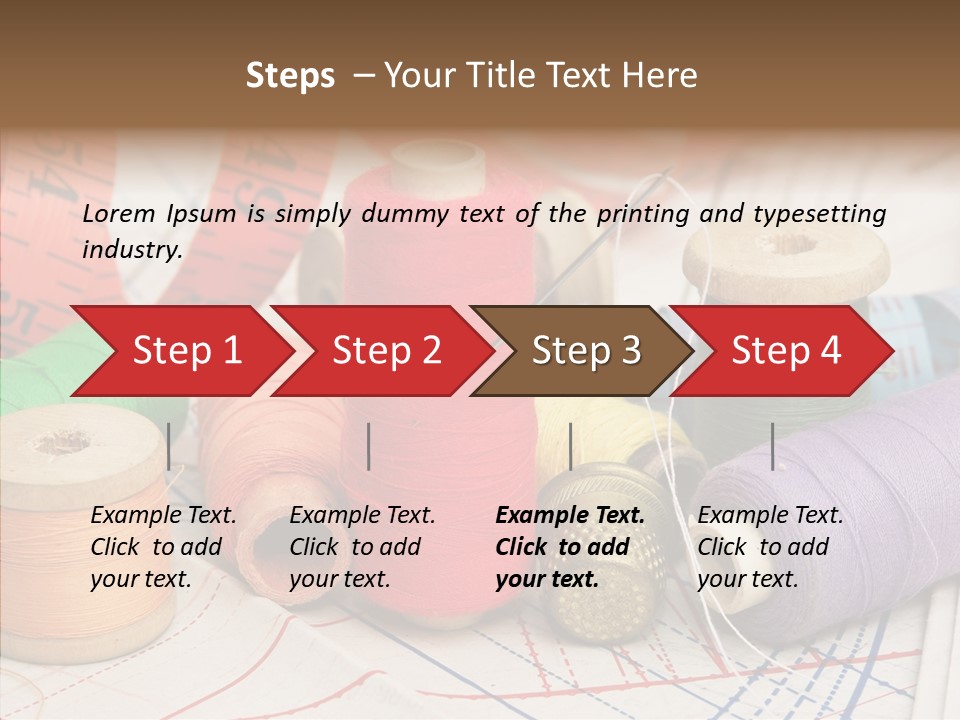 Steps – Your Title Text Here

Lorem Ipsum is simply dummy text of the printing and typesetting industry.

Step 1

Step 2

Step 3

Step 4

Example Text. Click to add your text.

Example Text. Click to add your text.

Example Text. Click to add your text.

Example Text. Click to add your text.